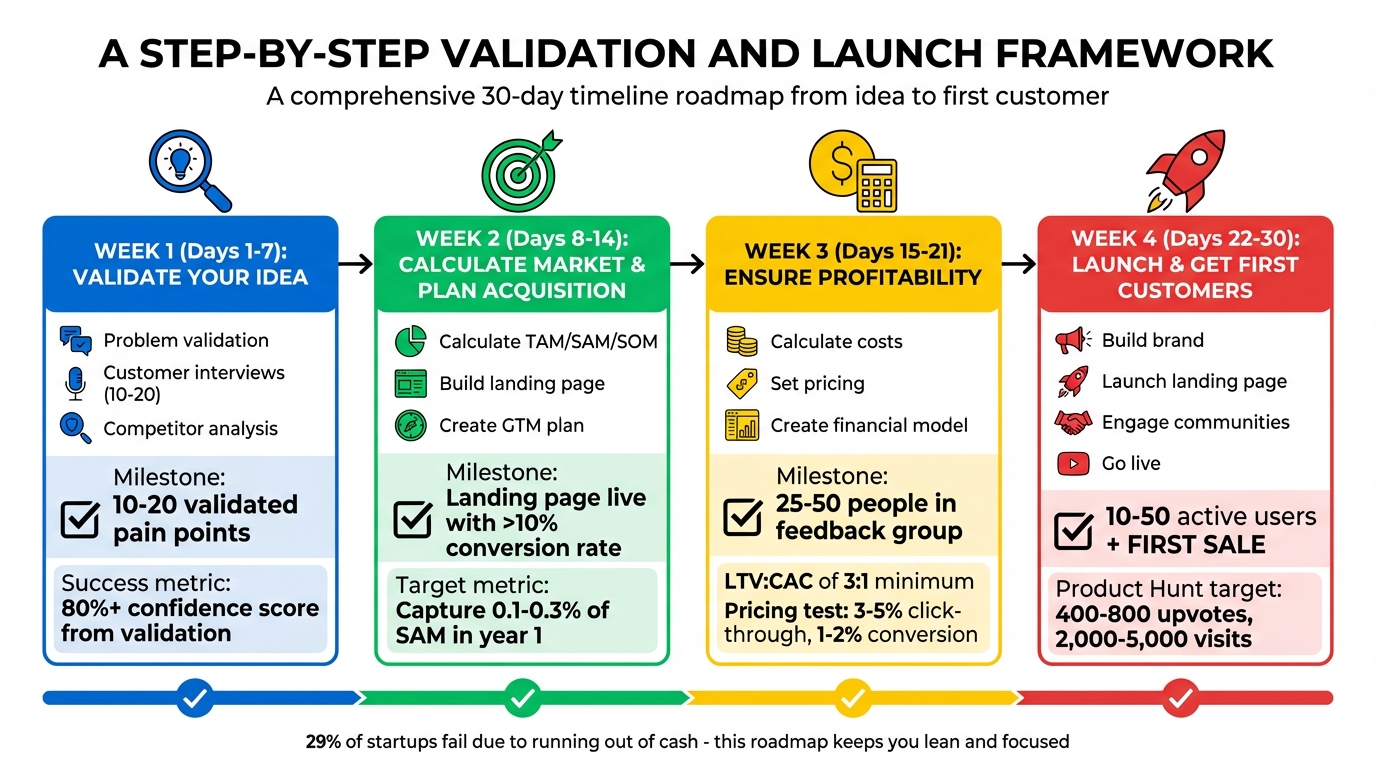 A STEP-BY-STEP VALIDATION AND LAUNCH FRAMEWORK

A comprehensive 30-day timeline roadmap from idea to first customer

WEEK 1 (Days 1-7): VALIDATE YOUR IDEA

Problem validation
Customer interviews (10-20)
Competitor analysis

Milestone:
10-20 validated pain points

Success metric:
80%+ confidence score from validation

WEEK 2 (Days 8-14): CALCULATE MARKET & PLAN ACQUISITION

Calculate TAM/SAM/SOM
Build landing page
Create GTM plan

Milestone:
Landing page live with >10% conversion rate

Target metric:
Capture 0.1-0.3% of SAM in year 1

WEEK 3 (Days 15-21): ENSURE PROFITABILITY

Calculate costs
Set pricing
Create financial model

Milestone:
25-50 people in feedback group

LTV:CAC of 3:1 minimum
Pricing test: 3-5% click-through, 1-2% conversion

WEEK 4 (Days 22-30): LAUNCH & GET FIRST CUSTOMERS

Build brand
Launch landing page
Engage communities
Go live

10-50 active users + FIRST SALE

Product Hunt target:
400-800 upvotes, 2,000-5,000 visits

29% of startups fail due to running out of cash - this roadmap keeps you lean and focused